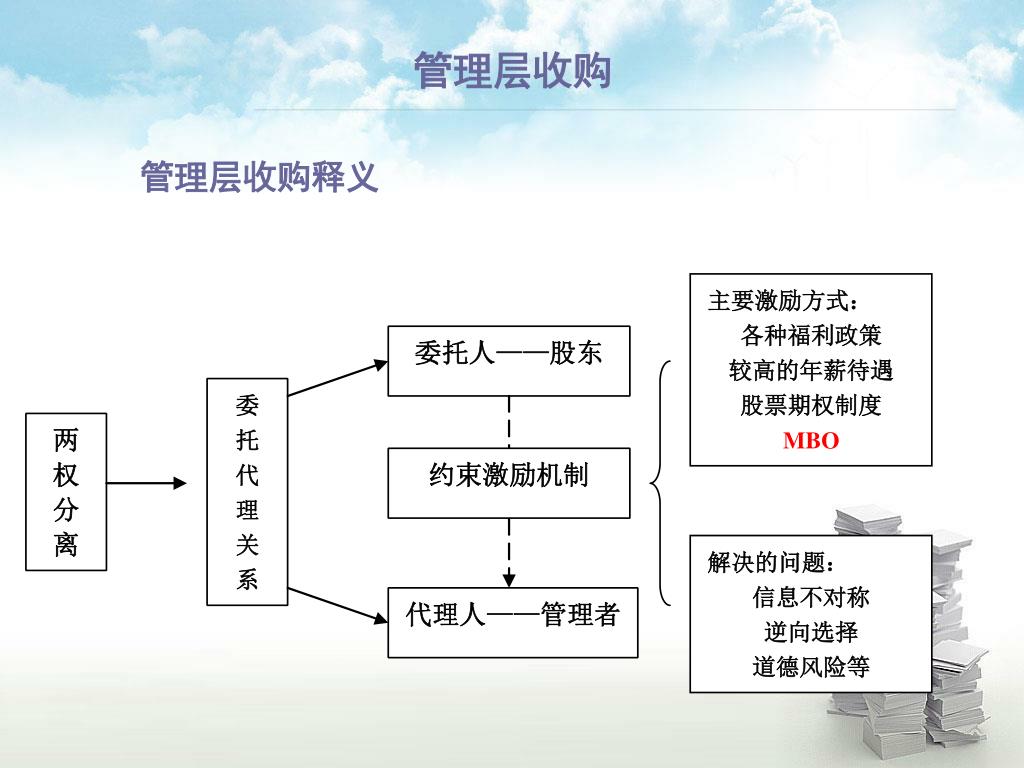 管理层收购

管理层收购释义

两权分离

委托代理关系

委托人——股东

约束激励机制

代理人——管理者

主要激励方式：
各种福利政策
较高的年薪待遇
股票期权制度
MBO

解决的问题：
信息不对称
逆向选择
道德风险等